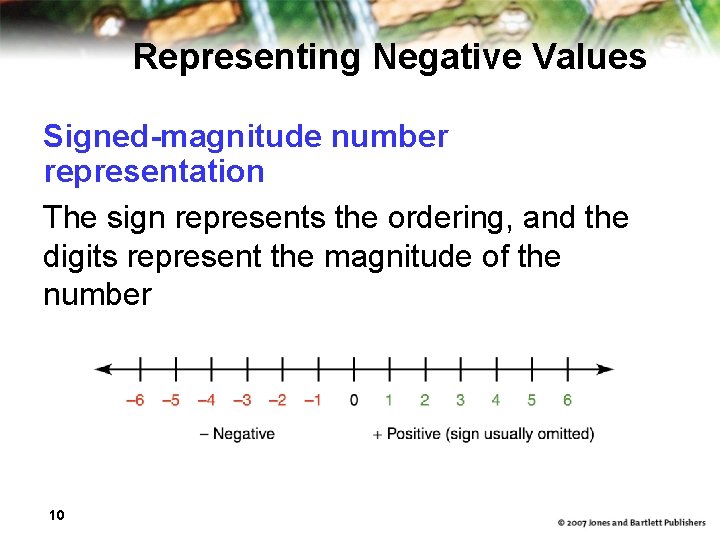 Representing Negative Values

Signed-magnitude number representation

The sign represents the ordering, and the digits represent the magnitude of the number

–6 –5 –4 –3 –2 –1 0 1 2 3 4 5 6

– Negative

+ Positive (sign usually omitted)

10

© 2007 Jones and Bartlett Publishers